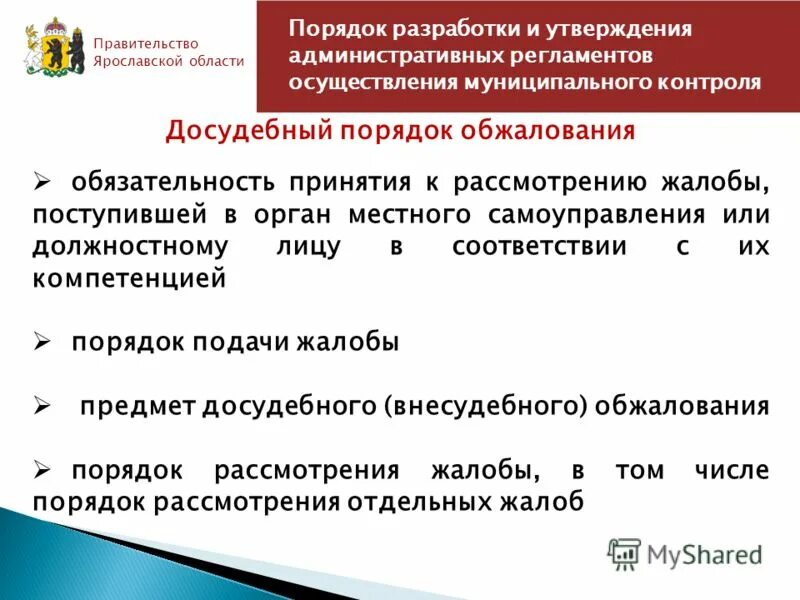 Правительство Ярославской области

Порядок разработки и утверждения административных регламентов осуществления муниципального контроля

Досудебный порядок обжалования

➢ обязательность принятия к рассмотрению жалобы, поступившей в орган местного самоуправления или должностному лицу в соответствии с их компетенцией

➢ порядок подачи жалобы

➢ предмет досудебного (внесудебного) обжалования

➢ порядок рассмотрения жалобы, в том числе порядок рассмотрения отдельных жалоб

MyShared